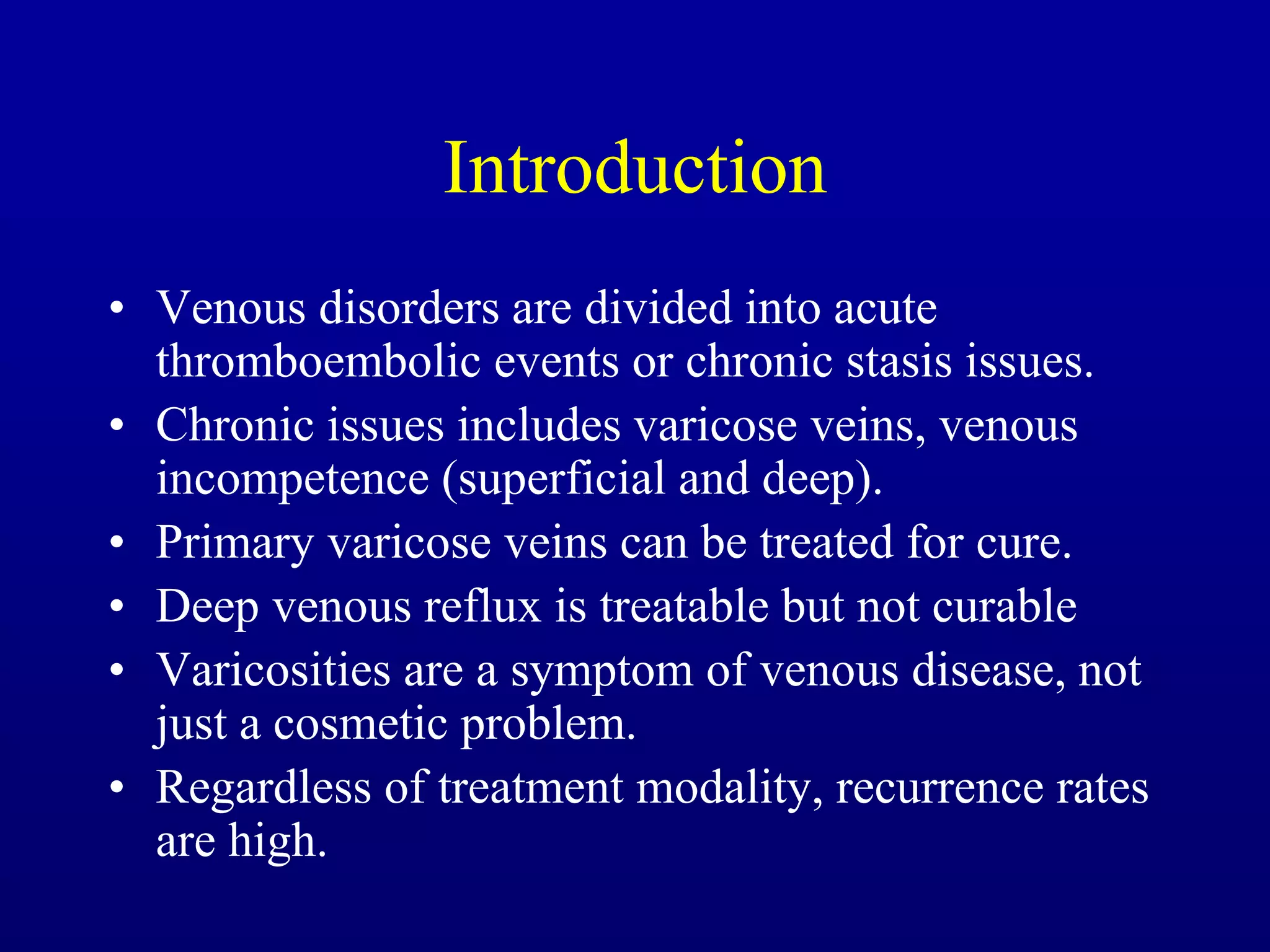 Introduction

• Venous disorders are divided into acute thromboembolic events or chronic stasis issues.
• Chronic issues includes varicose veins, venous incompetence (superficial and deep).
• Primary varicose veins can be treated for cure.
• Deep venous reflux is treatable but not curable
• Varicosities are a symptom of venous disease, not just a cosmetic problem.
• Regardless of treatment modality, recurrence rates are high.